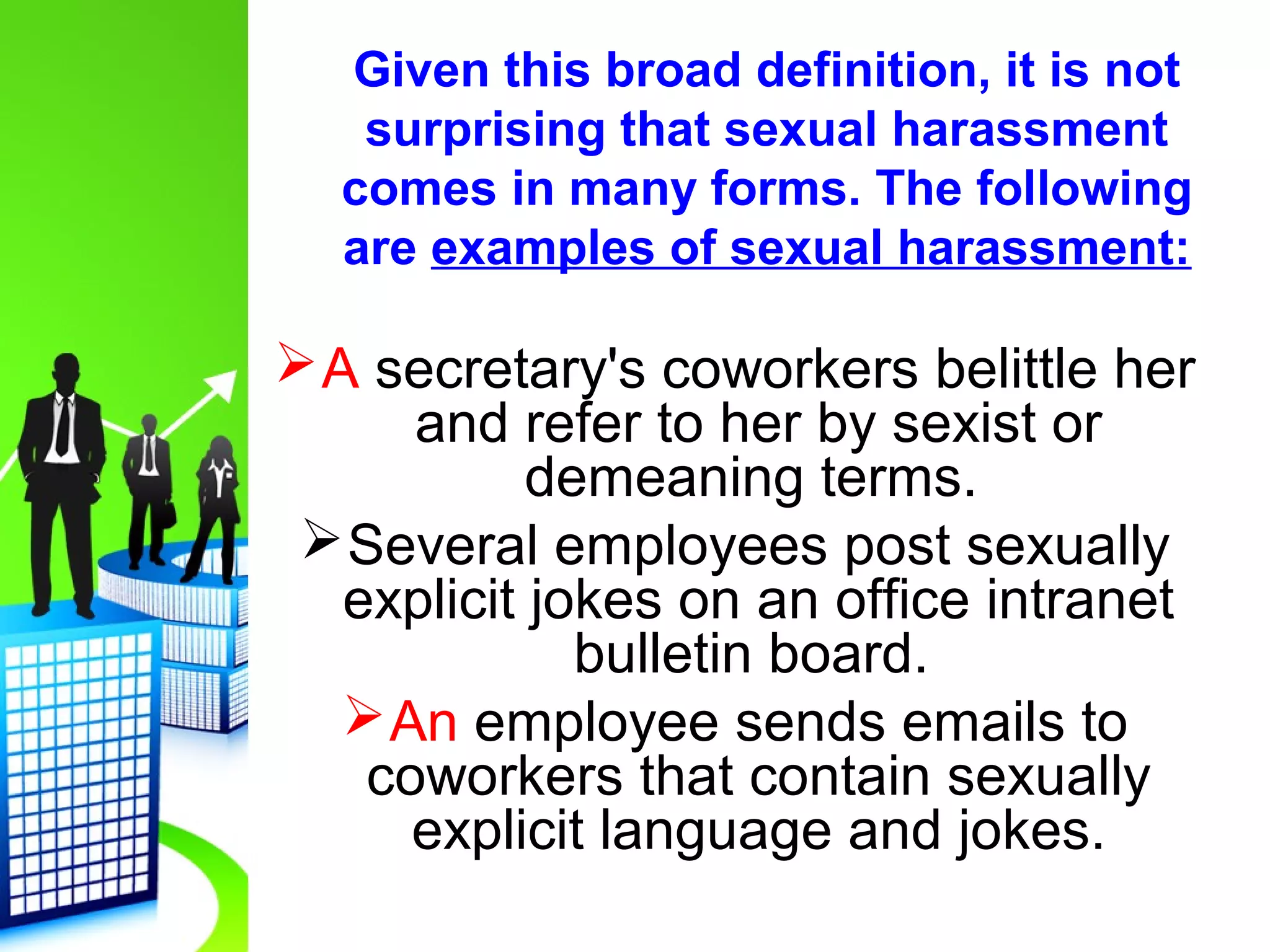 Given this broad definition, it is not surprising that sexual harassment comes in many forms. The following are examples of sexual harassment:

➢A secretary's coworkers belittle her and refer to her by sexist or demeaning terms.

➢Several employees post sexually explicit jokes on an office intranet bulletin board.

➢An employee sends emails to coworkers that contain sexually explicit language and jokes.